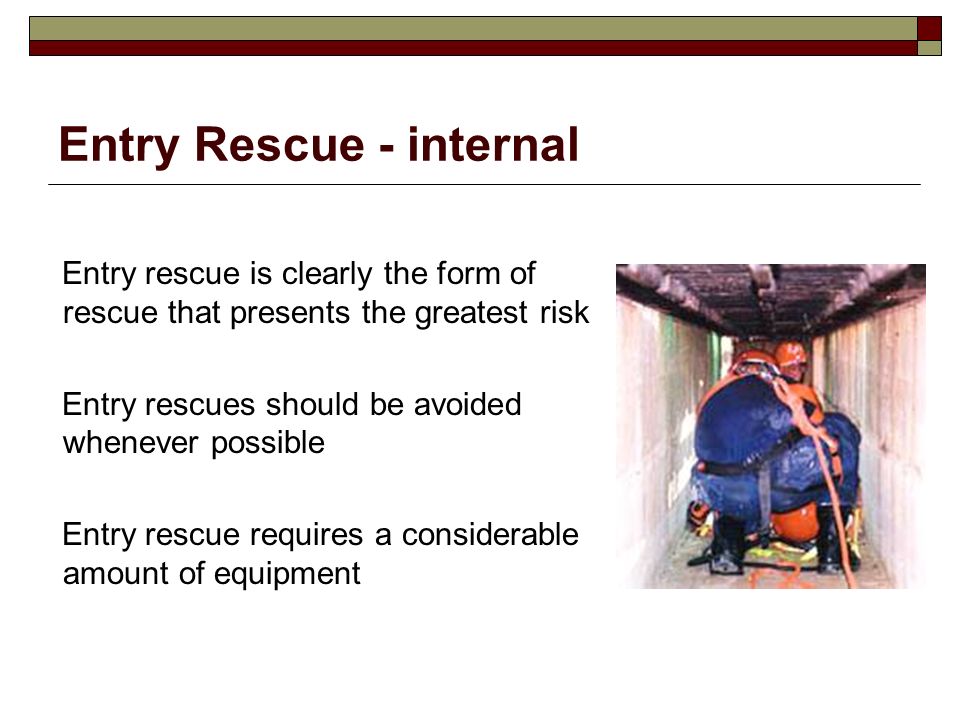 Entry Rescue - internal

Entry rescue is clearly the form of rescue that presents the greatest risk

Entry rescues should be avoided whenever possible

Entry rescue requires a considerable amount of equipment